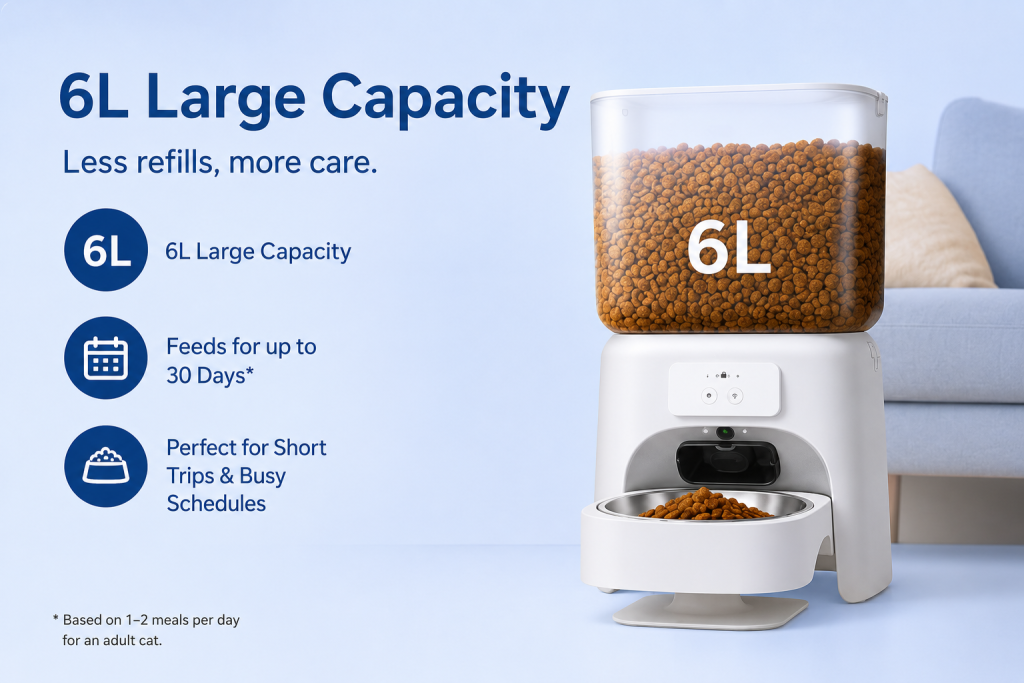 6L Large Capacity

Less refills, more care.

6L

6L Large Capacity

Feeds for up to 30 Days*

Perfect for Short Trips & Busy Schedules

6L

* Based on 1–2 meals per day for an adult cat.